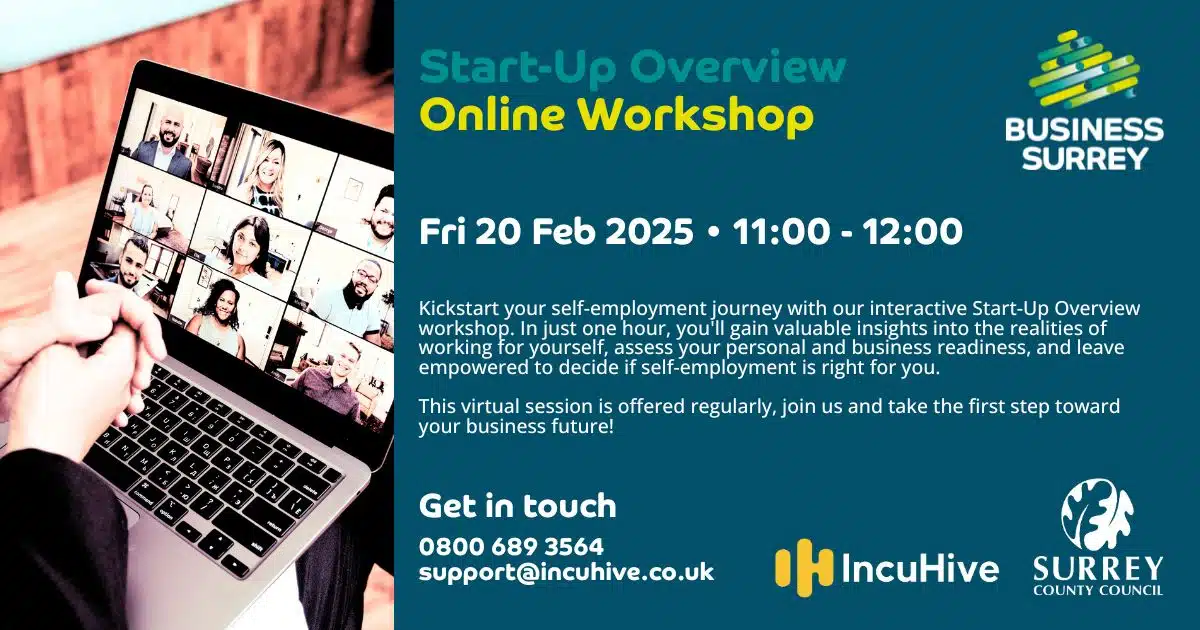 Start-Up Overview
Online Workshop

BUSINESS SURREY

Fri 20 Feb 2025 • 11:00 - 12:00

Kickstart your self-employment journey with our interactive Start-Up Overview workshop. In just one hour, you'll gain valuable insights into the realities of working for yourself, assess your personal and business readiness, and leave empowered to decide if self-employment is right for you.

This virtual session is offered regularly, join us and take the first step toward your business future!

Get in touch
0800 689 3564
support@incuhive.co.uk

IncuHive

SURREY
COUNTY COUNCIL